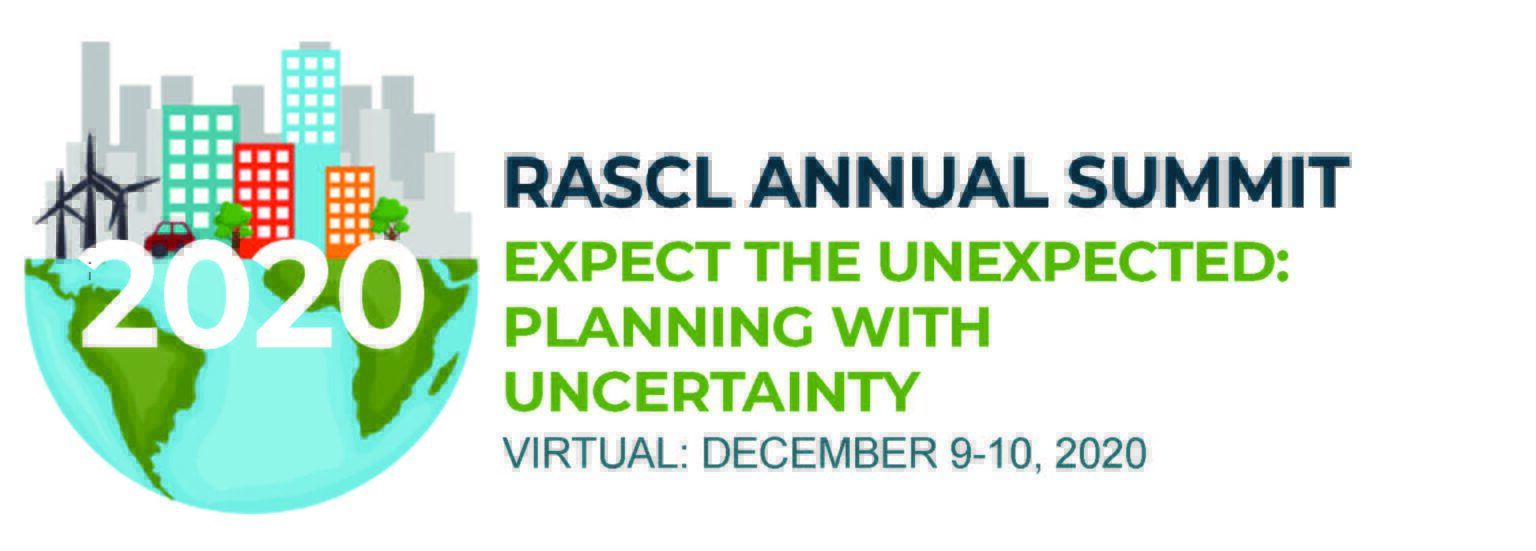 2020

RASCL ANNUAL SUMMIT

EXPECT THE UNEXPECTED: PLANNING WITH UNCERTAINTY

VIRTUAL: DECEMBER 9-10, 2020